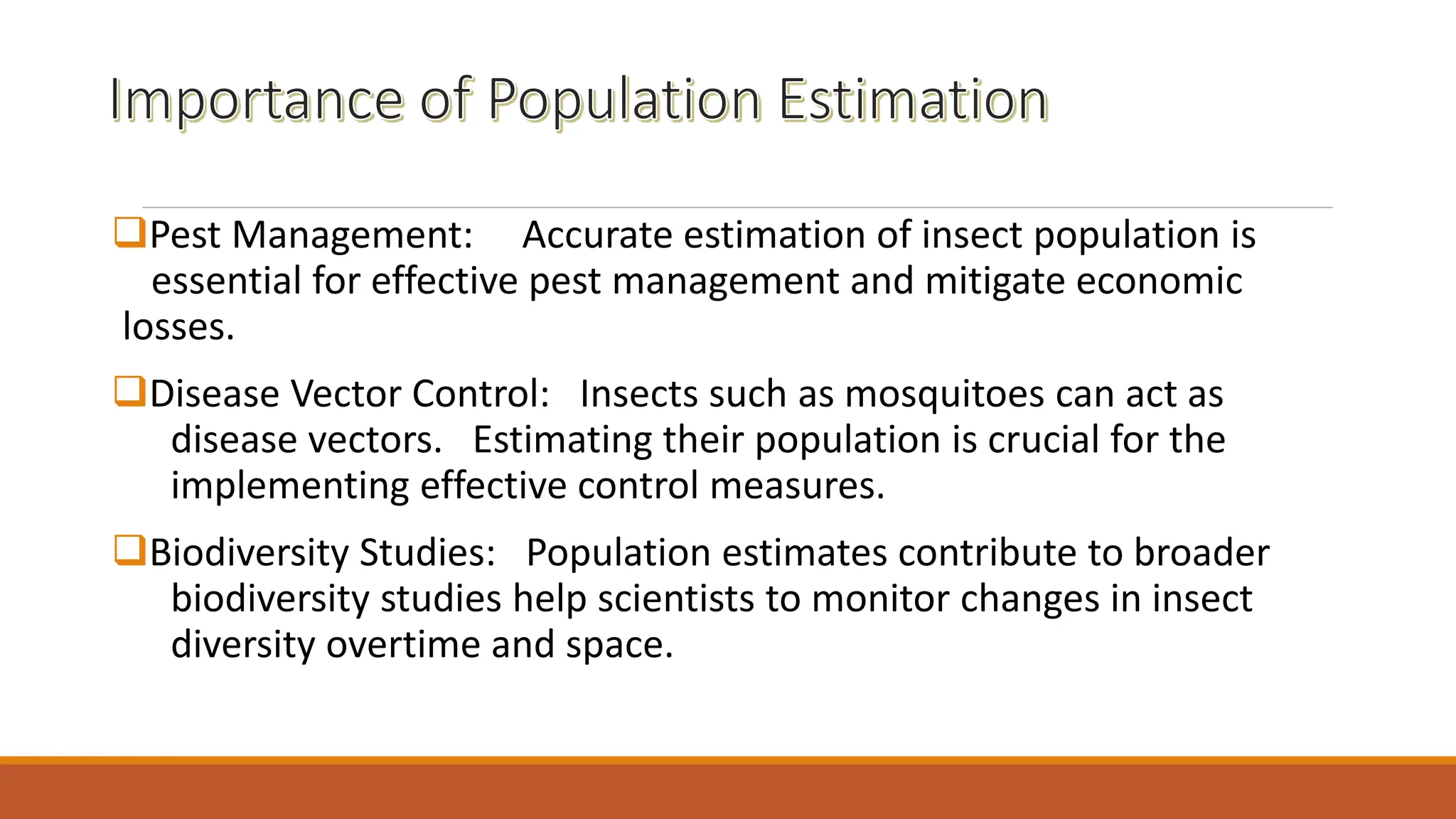 Importance of Population Estimation

❑Pest Management: Accurate estimation of insect population is essential for effective pest management and mitigate economic losses.

❑Disease Vector Control: Insects such as mosquitoes can act as disease vectors. Estimating their population is crucial for the implementing effective control measures.

❑Biodiversity Studies: Population estimates contribute to broader biodiversity studies help scientists to monitor changes in insect diversity overtime and space.